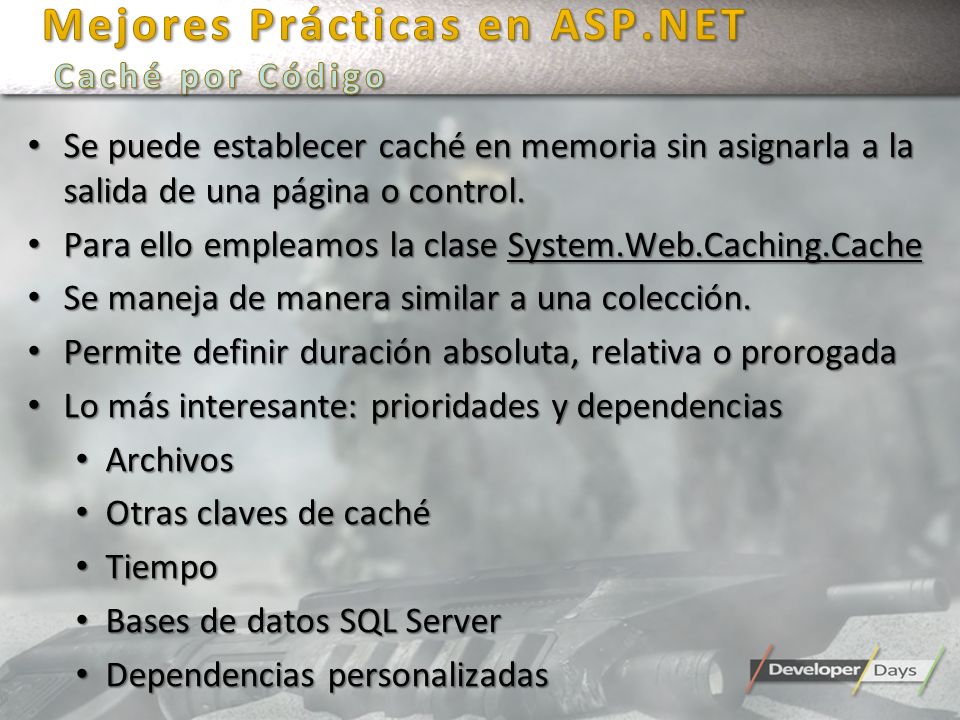 Mejores Prácticas en ASP.NET
Caché por Código

• Se puede establecer caché en memoria sin asignarla a la salida de una página o control.
• Para ello empleamos la clase System.Web.Caching.Cache
• Se maneja de manera similar a una colección.
• Permite definir duración absoluta, relativa o prorogada
• Lo más interesante: prioridades y dependencias
  • Archivos
  • Otras claves de caché
  • Tiempo
  • Bases de datos SQL Server
  • Dependencias personalizadas

Developer Days